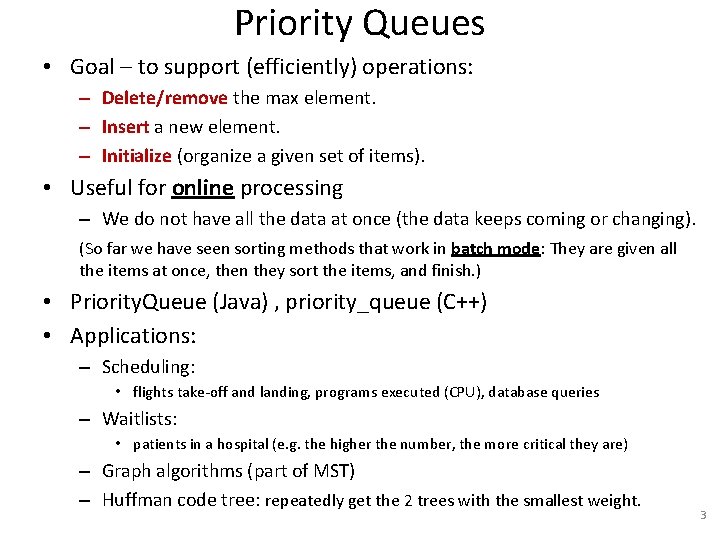 Priority Queues

• Goal – to support (efficiently) operations:
– Delete/remove the max element.
– Insert a new element.
– Initialize (organize a given set of items).

• Useful for online processing
– We do not have all the data at once (the data keeps coming or changing).

(So far we have seen sorting methods that work in batch mode: They are given all the items at once, then they sort the items, and finish.)

• PriorityQueue (Java) , priority_queue (C++)

• Applications:
– Scheduling:
• flights take-off and landing, programs executed (CPU), database queries
– Waitlists:
• patients in a hospital (e.g. the higher the number, the more critical they are)
– Graph algorithms (part of MST)
– Huffman code tree: repeatedly get the 2 trees with the smallest weight.

3